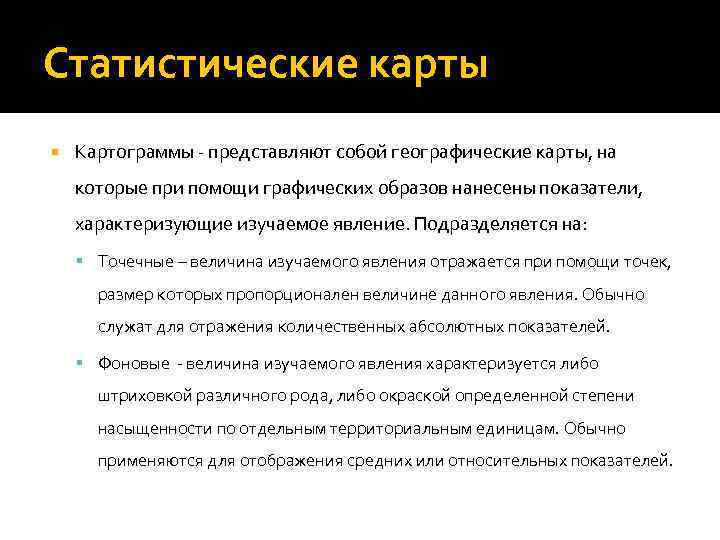 Статистические карты

Картограммы - представляют собой географические карты, на которые при помощи графических образов нанесены показатели, характеризующие изучаемое явление. Подразделяется на:

Точечные – величина изучаемого явления отражается при помощи точек, размер которых пропорционален величине данного явления. Обычно служат для отражения количественных абсолютных показателей.

Фоновые - величина изучаемого явления характеризуется либо штриховкой различного рода, либо окраской определенной степени насыщенности по отдельным территориальным единицам. Обычно применяются для отображения средних или относительных показателей.